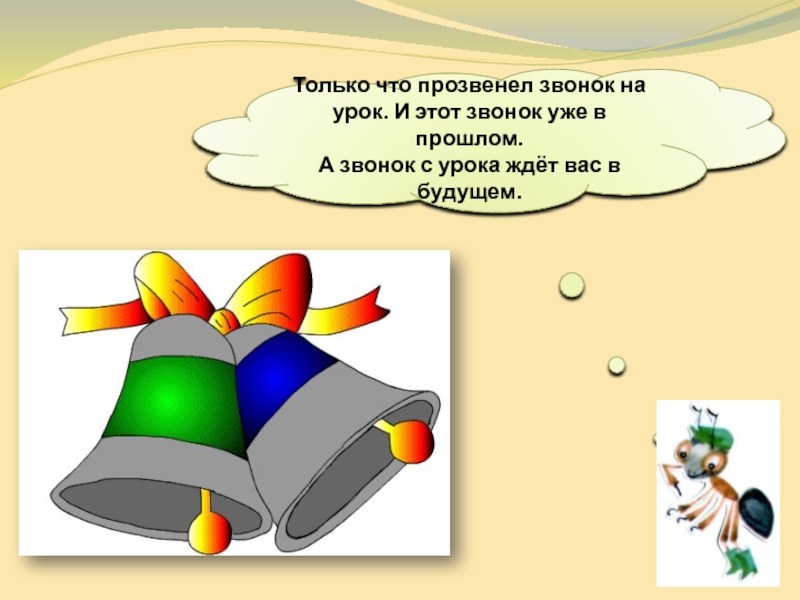 Только что прозвенел звонок на урок. И этот звонок уже в прошлом.
А звонок с урока ждёт вас в будущем.